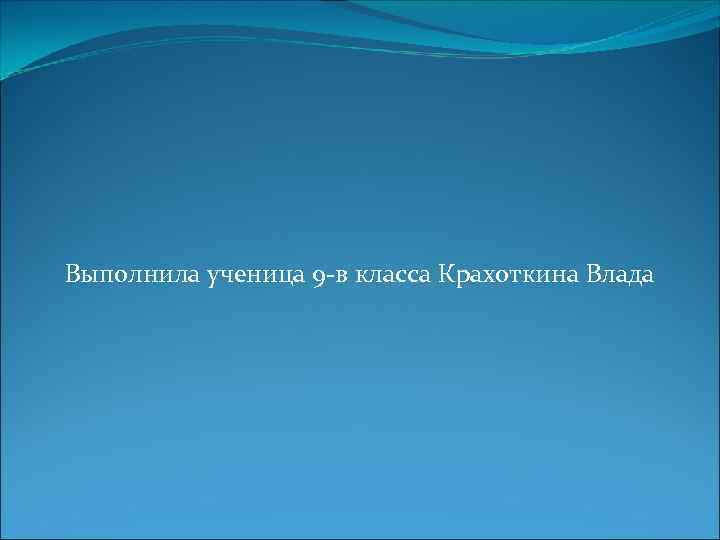 Выполнила ученица 9-в класса Крахоткина Влада